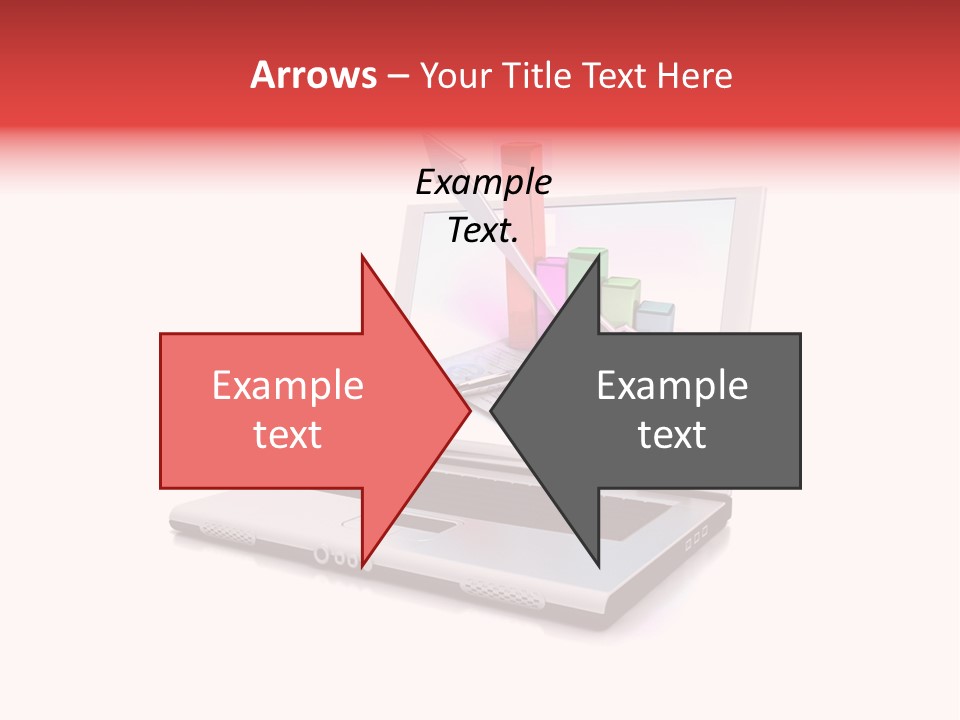 Arrows – Your Title Text Here

Example Text.

Example text

Example text